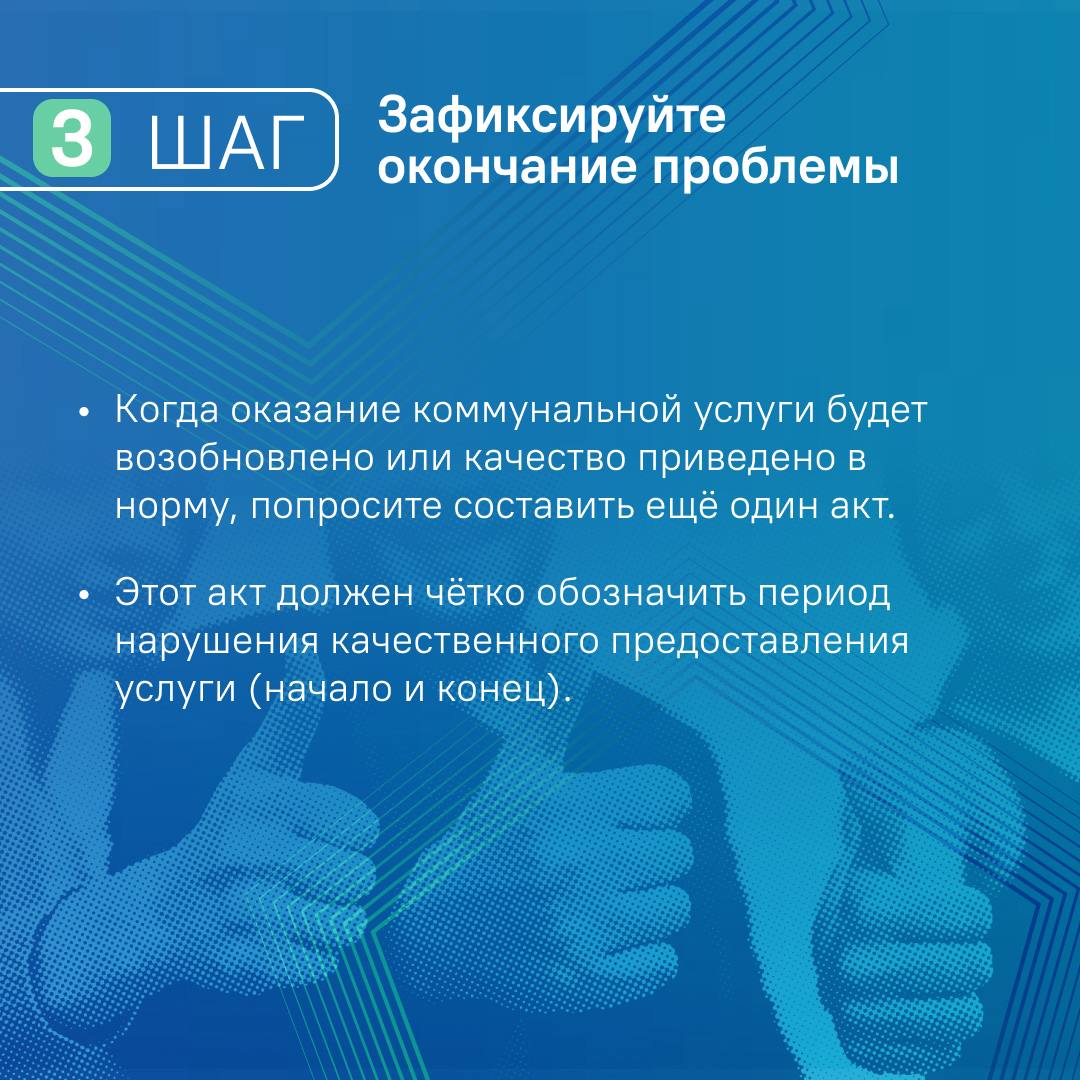 3 ШАГ

Зафиксируйте окончание проблемы

• Когда оказание коммунальной услуги будет возобновлено или качество приведено в норму, попросите составить ещё один акт.

• Этот акт должен чётко обозначить период нарушения качественного предоставления услуги (начало и конец).